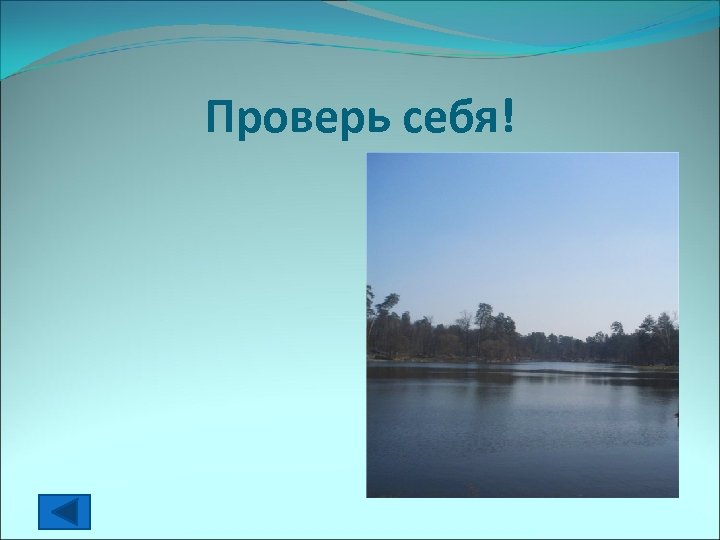 Проверь себя!